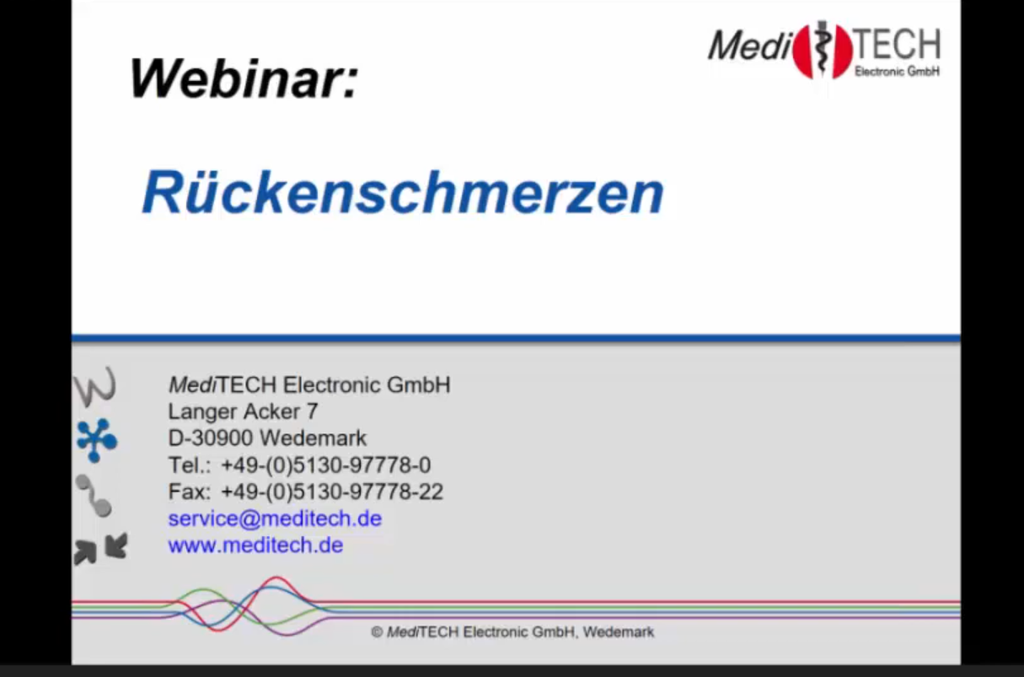 MediTECH
Electronic GmbH

Webinar:

Rückenschmerzen

MediTECH Electronic GmbH
Langer Acker 7
D-30900 Wedemark
Tel.: +49-(0)5130-97778-0
Fax: +49-(0)5130-97778-22
service@meditech.de
www.meditech.de

© MediTECH Electronic GmbH, Wedemark